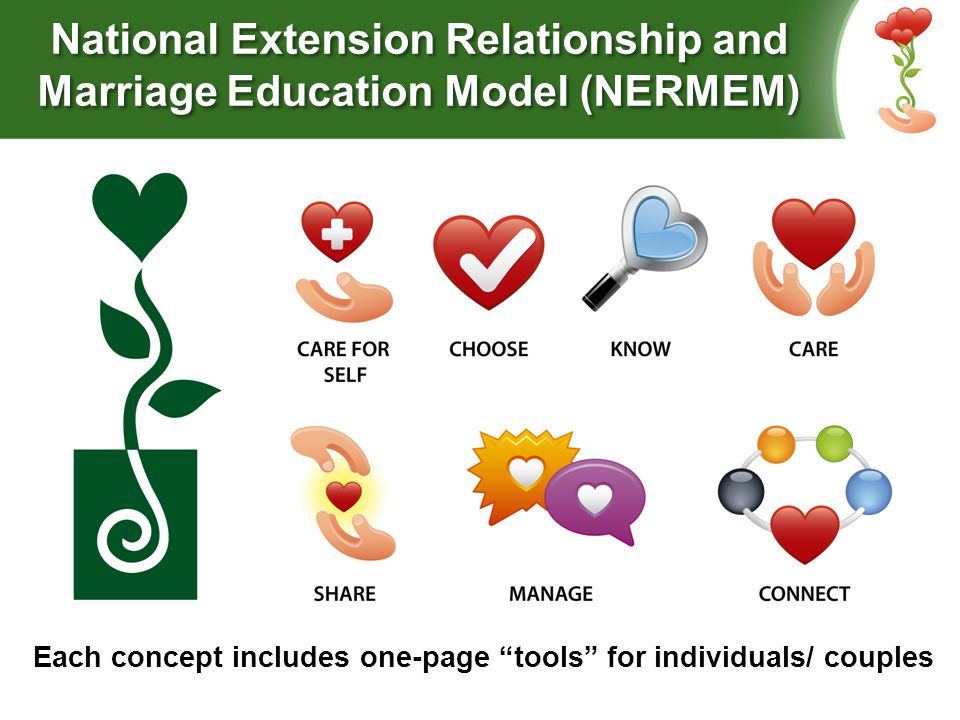 National Extension Relationship and Marriage Education Model (NERMEM)

CARE FOR SELF

CHOOSE

KNOW

CARE

SHARE

MANAGE

CONNECT

Each concept includes one-page “tools” for individuals/ couples